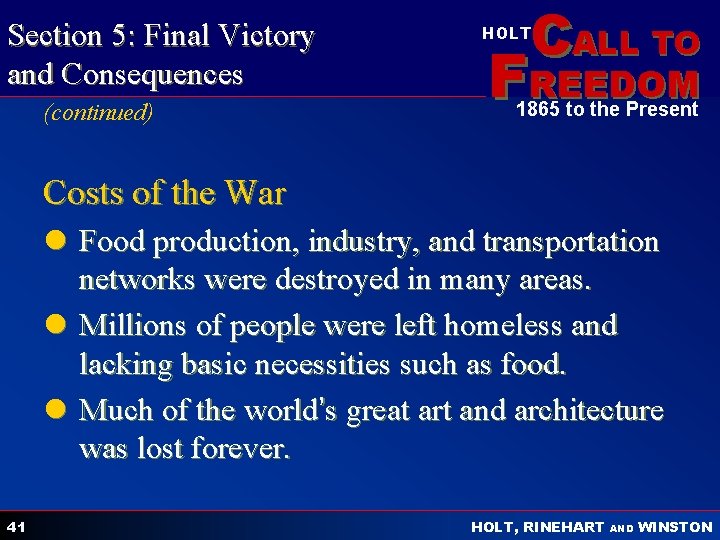 Section 5: Final Victory and Consequences
(continued)

HOLT CALL TO FREEDOM
1865 to the Present

Costs of the War

Food production, industry, and transportation networks were destroyed in many areas.

Millions of people were left homeless and lacking basic necessities such as food.

Much of the world's great art and architecture was lost forever.

41

HOLT, RINEHART AND WINSTON